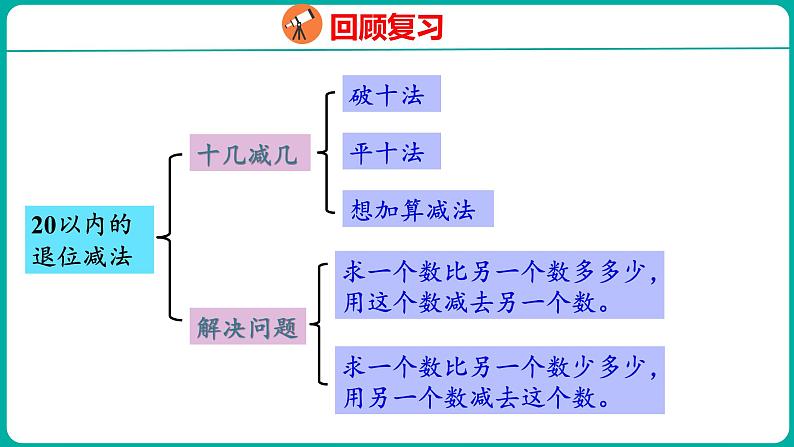 回顾复习

20以内的退位减法

十几减几

破十法

平十法

想加算减法

解决问题

求一个数比另一个数多多少，用这个数减去另一个数。

求一个数比另一个数少多少，用另一个数减去这个数。